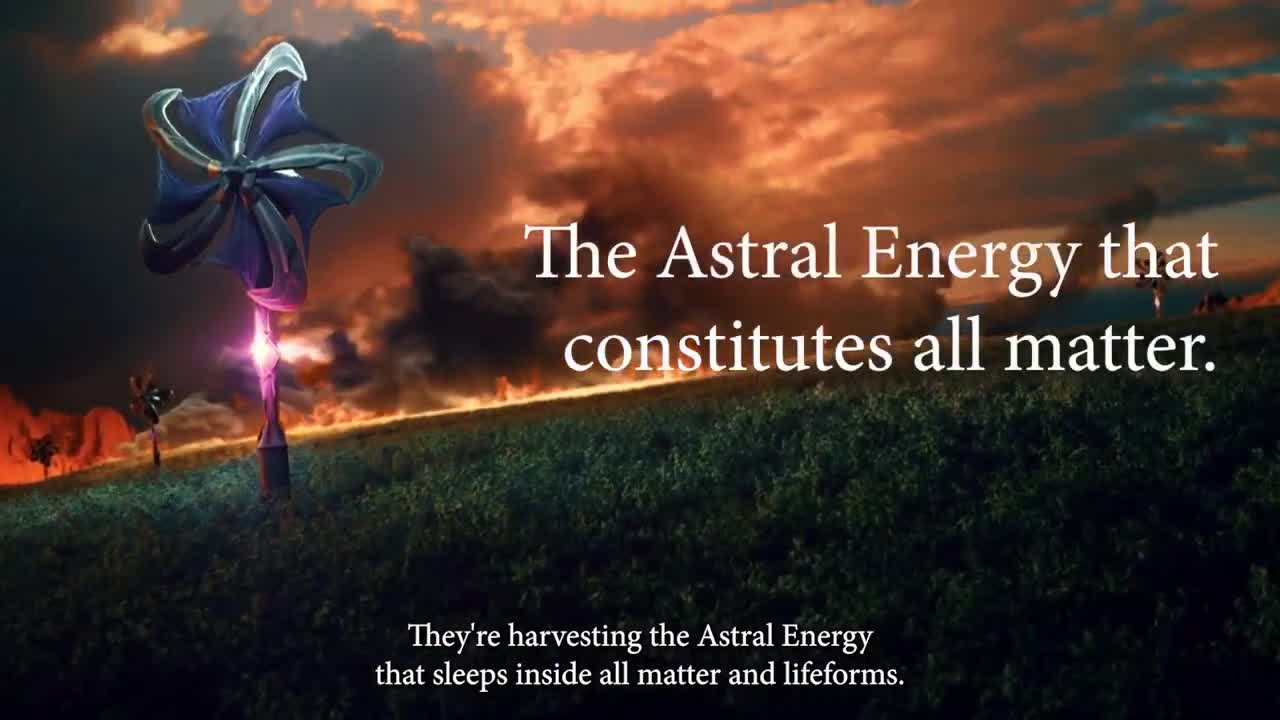 The Astral Energy that constitutes all matter.

They're harvesting the Astral Energy that sleeps inside all matter and lifeforms.